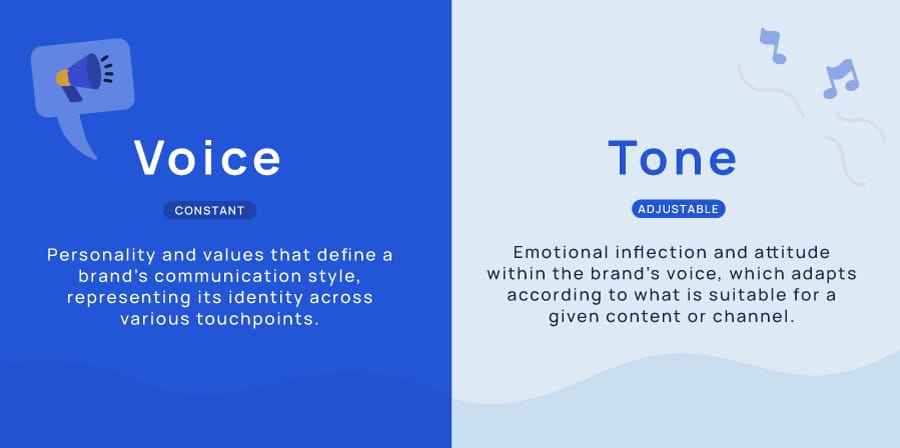 Voice

CONSTANT

Personality and values that define a brand's communication style, representing its identity across various touchpoints.

Tone

ADJUSTABLE

Emotional inflection and attitude within the brand's voice, which adapts according to what is suitable for a given content or channel.